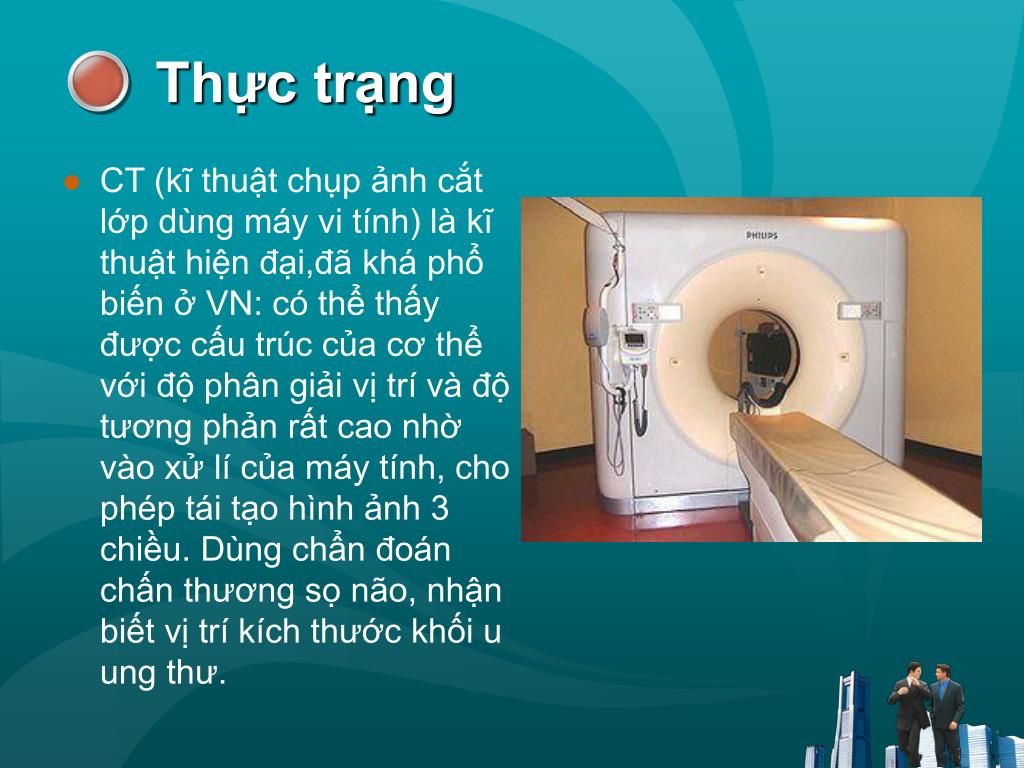 Thực trạng

CT (kĩ thuật chụp ảnh cắt lớp dùng máy vi tính) là kĩ thuật hiện đại,đã khá phổ biến ở VN: có thể thấy được cấu trúc của cơ thể với độ phân giải vị trí và độ tương phản rất cao nhờ vào xử lí của máy tính, cho phép tái tạo hình ảnh 3 chiều. Dùng chẩn đoán chấn thương sọ não, nhận biết vị trí kích thước khối u ung thư.

PHILIPS